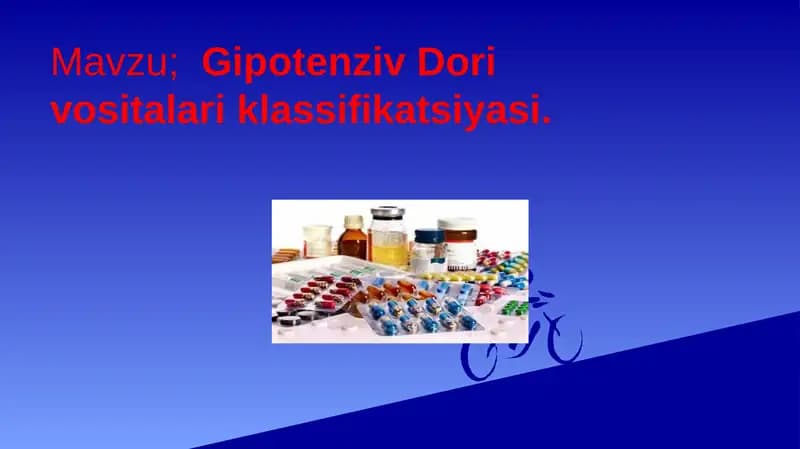 Mavzu; Gipotenziv Dori vositalari klassifikatsiyasi.